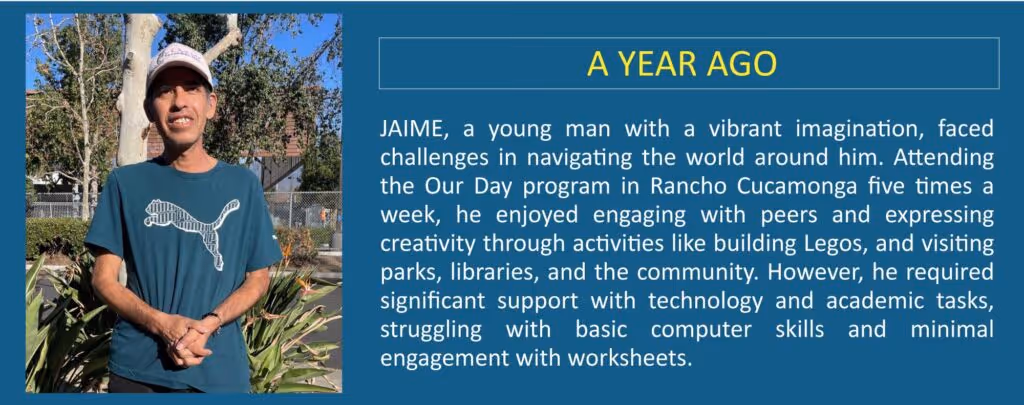 A YEAR AGO

JAIME, a young man with a vibrant imagination, faced challenges in navigating the world around him. Attending the Our Day program in Rancho Cucamonga five times a week, he enjoyed engaging with peers and expressing creativity through activities like building Legos, and visiting parks, libraries, and the community. However, he required significant support with technology and academic tasks, struggling with basic computer skills and minimal engagement with worksheets.